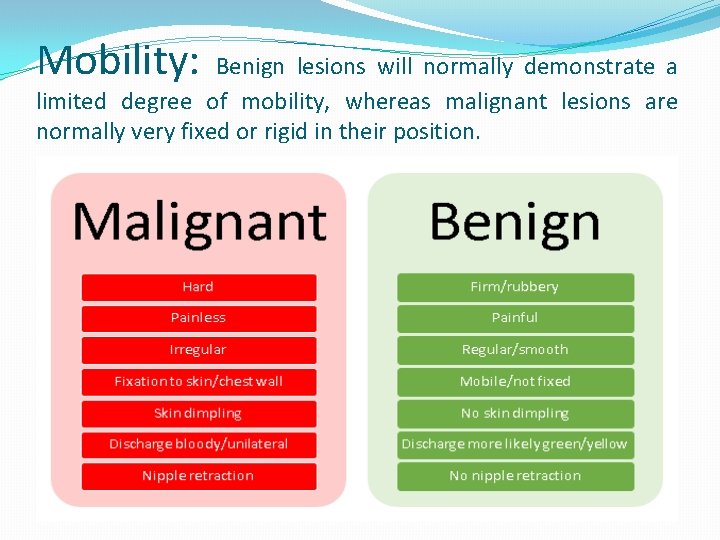 Mobility: Benign lesions will normally demonstrate a limited degree of mobility, whereas malignant lesions are normally very fixed or rigid in their position.

Malignant

Hard

Painless

Irregular

Fixation to skin/chest wall

Skin dimpling

Discharge bloody/unilateral

Nipple retraction

Benign

Firm/rubbery

Painful

Regular/smooth

Mobile/not fixed

No skin dimpling

Discharge more likely green/yellow

No nipple retraction